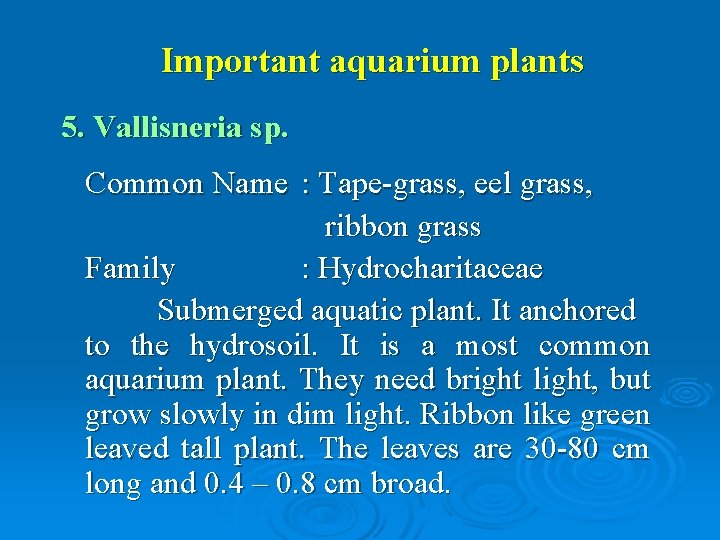 Important aquarium plants

5. Vallisneria sp.

Common Name : Tape-grass, eel grass, ribbon grass
Family : Hydrocharitaceae

Submerged aquatic plant. It anchored to the hydrosoil. It is a most common aquarium plant. They need bright light, but grow slowly in dim light. Ribbon like green leaved tall plant. The leaves are 30-80 cm long and 0.4 – 0.8 cm broad.